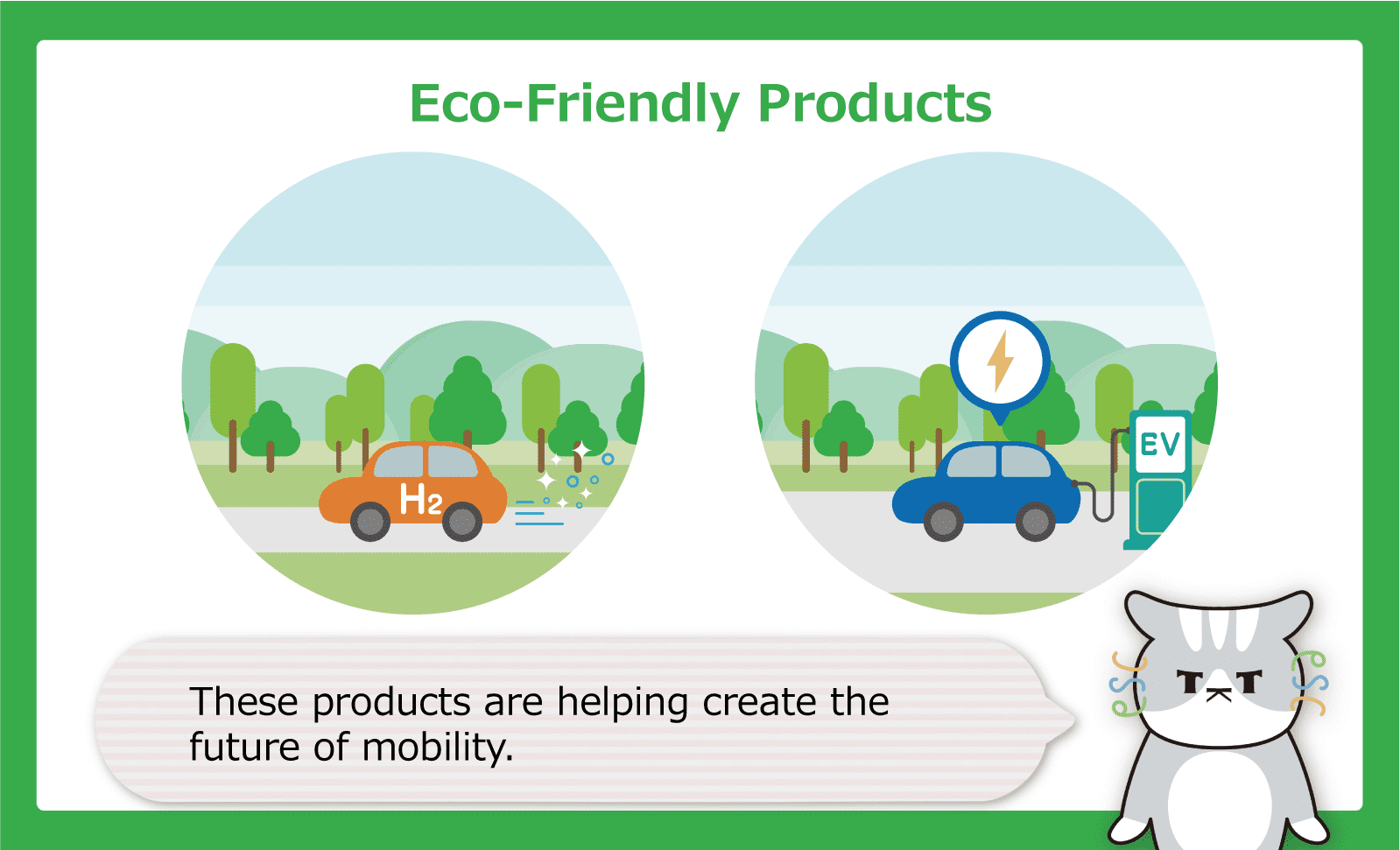 Eco-Friendly Products

$H_2$

EV

These products are helping create the future of mobility.